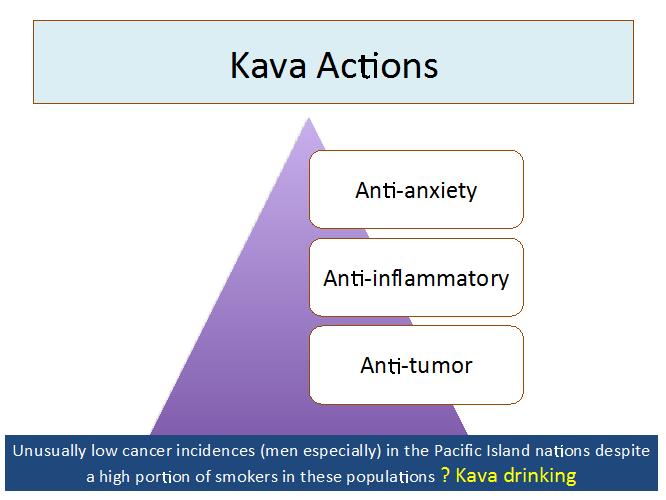 Kava Actions

Anti-anxiety

Anti-inflammatory

Anti-tumor

Unusually low cancer incidences (men especially) in the Pacific Island nations despite a high portion of smokers in these populations ? Kava drinking